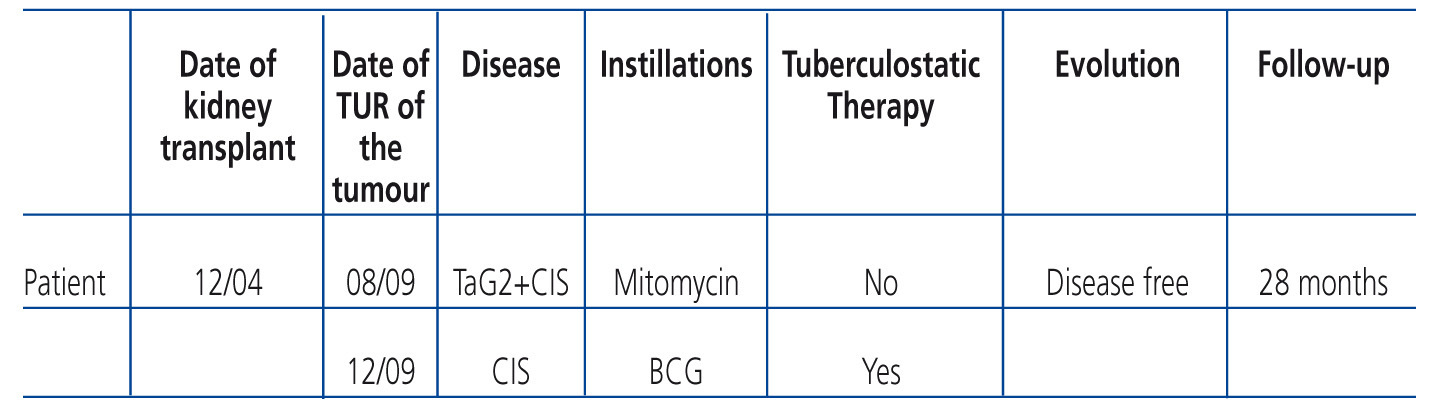 | | Date of kidney transplant | Date of TUR of the tumour | Disease | Instillations | Tuberculostatic Therapy | Evolution | Follow-up |
|---|---|---|---|---|---|---|---|
| Patient | 12/04 | 08/09 | TaG2+CIS | Mitomycin | No | Disease free | 28 months |
| | | 12/09 | CIS | BCG | Yes | | |